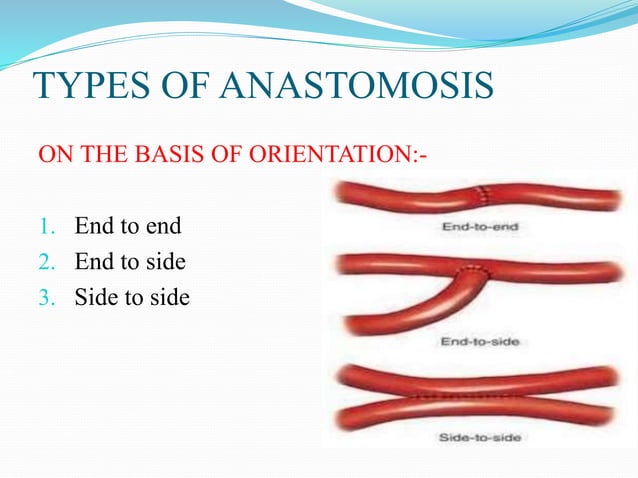 TYPES OF ANASTOMOSIS

ON THE BASIS OF ORIENTATION:-

1. End to end
2. End to side
3. Side to side

End-to-end

End-to-side

Side-to-side